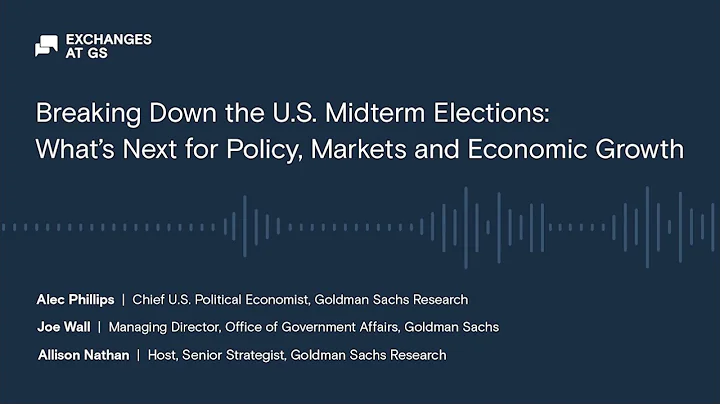 EXCHANGES AT GS

Breaking Down the U.S. Midterm Elections: What's Next for Policy, Markets and Economic Growth

Alec Phillips | Chief U.S. Political Economist, Goldman Sachs Research

Joe Wall | Managing Director, Office of Government Affairs, Goldman Sachs

Allison Nathan | Host, Senior Strategist, Goldman Sachs Research